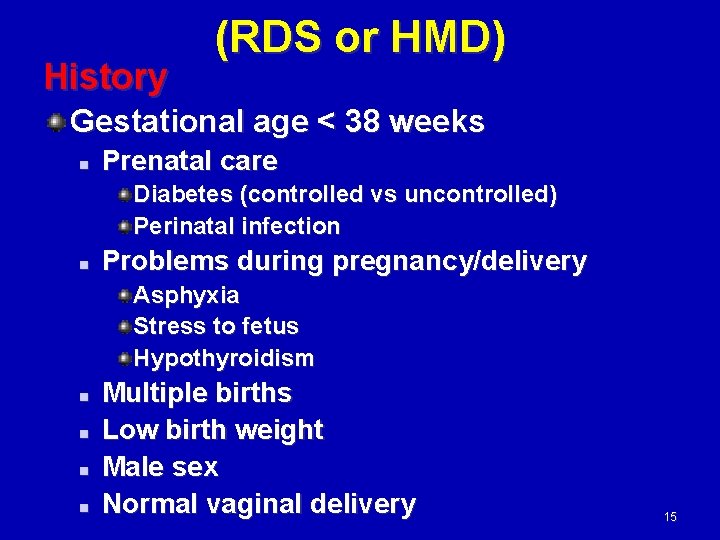 (RDS or HMD)

History

Gestational age < 38 weeks

Prenatal care

Diabetes (controlled vs uncontrolled)

Perinatal infection

Problems during pregnancy/delivery

Asphyxia

Stress to fetus

Hypothyroidism

Multiple births

Low birth weight

Male sex

Normal vaginal delivery

15